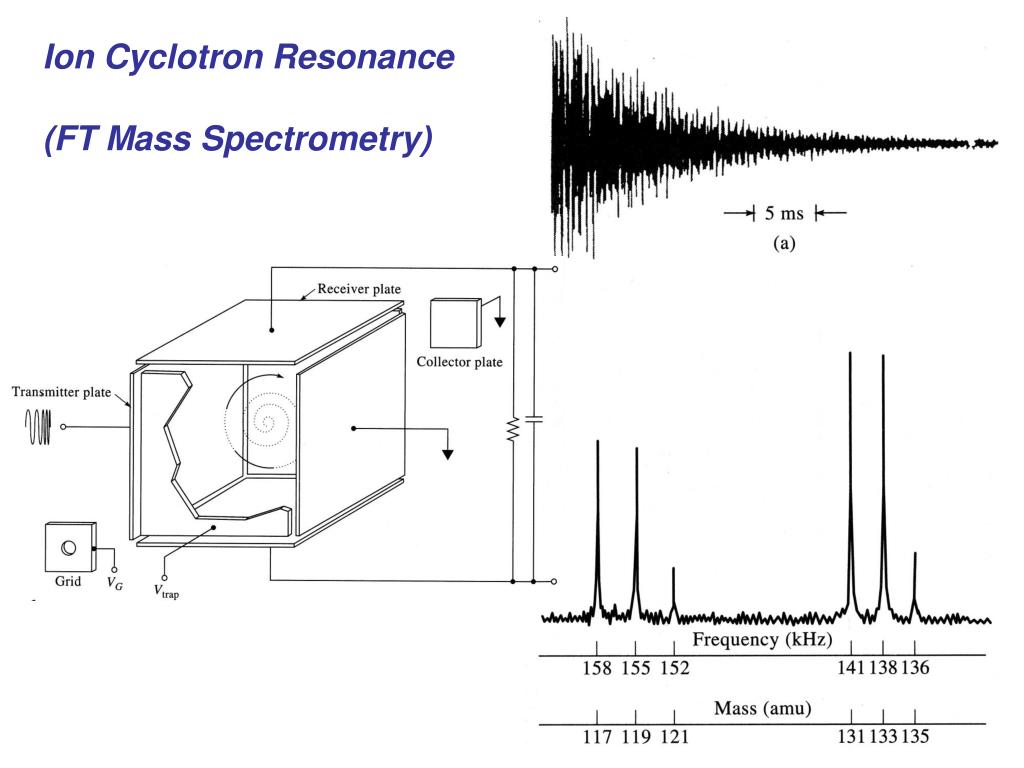 Ion Cyclotron Resonance

(FT Mass Spectrometry)

5 ms

(a)

Receiver plate

Collector plate

Transmitter plate

Grid

$V_G$

$V_{trap}$

Frequency (kHz)

158 155 152 141 138 136

Mass (amu)

117 119 121 131 133 135